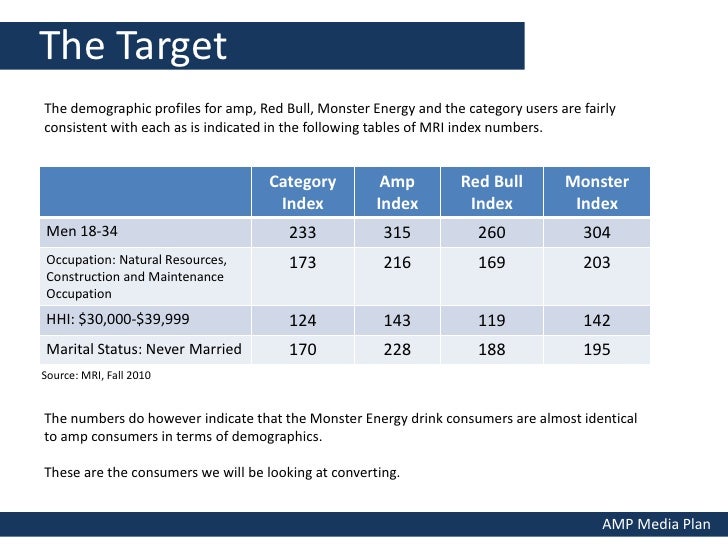 The Target

The demographic profiles for amp, Red Bull, Monster Energy and the category users are fairly consistent with each as is indicated in the following tables of MRI index numbers.

| | Category Index | Amp Index | Red Bull Index | Monster Index |
|---|---|---|---|---|
| Men 18-34 | 233 | 315 | 260 | 304 |
| Occupation: Natural Resources, Construction and Maintenance Occupation | 173 | 216 | 169 | 203 |
| HHI: \$30,000-\$39,999 | 124 | 143 | 119 | 142 |
| Marital Status: Never Married | 170 | 228 | 188 | 195 |

Source: MRI, Fall 2010

The numbers do however indicate that the Monster Energy drink consumers are almost identical to amp consumers in terms of demographics.

These are the consumers we will be looking at converting.

AMP Media Plan